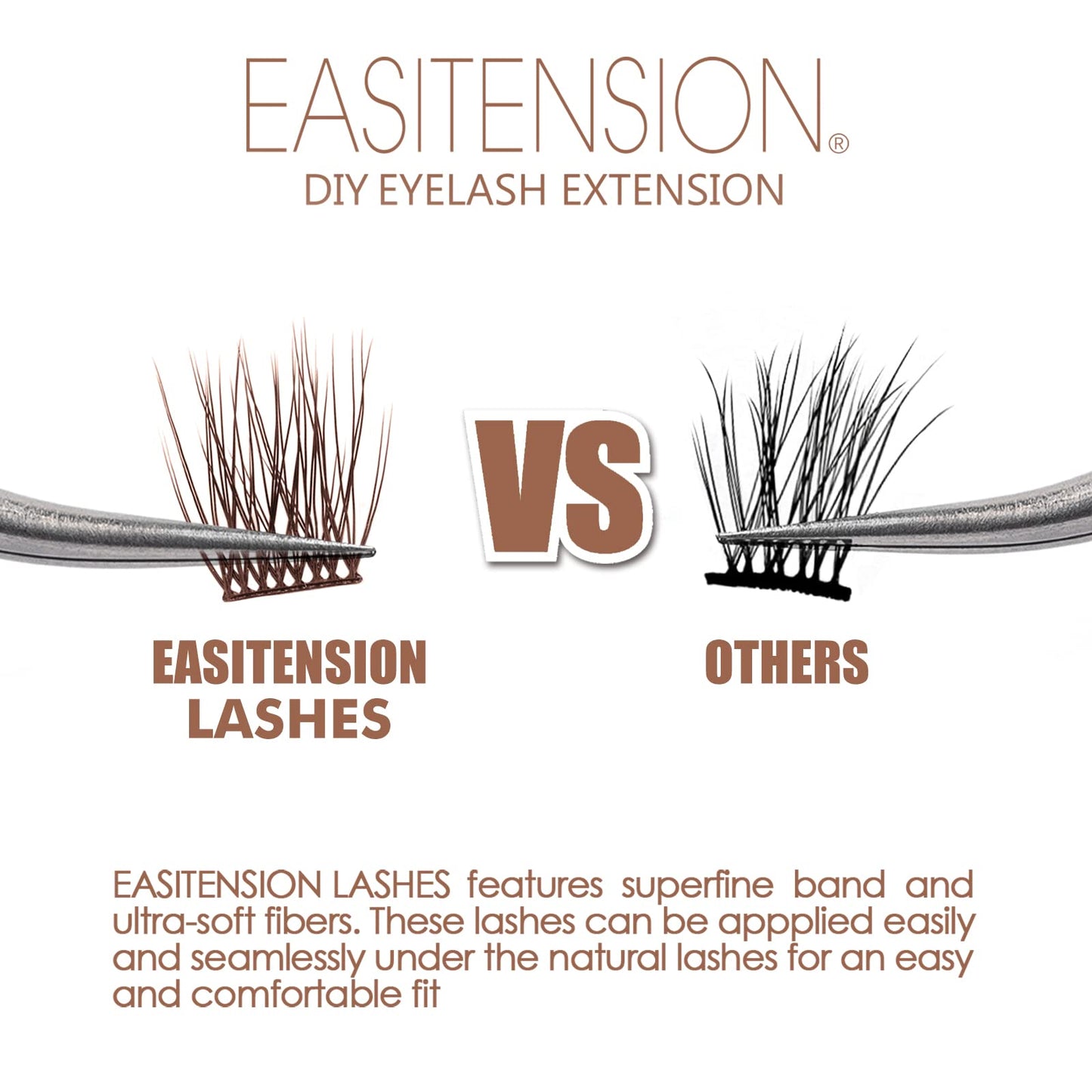 EASITENSION®
DIY EYELASH EXTENSION

VS

EASITENSION LASHES

OTHERS

EASITENSION LASHES features superfine band and ultra-soft fibers. These lashes can be appplied easily and seamlessly under the natural lashes for an easy and comfortable fit